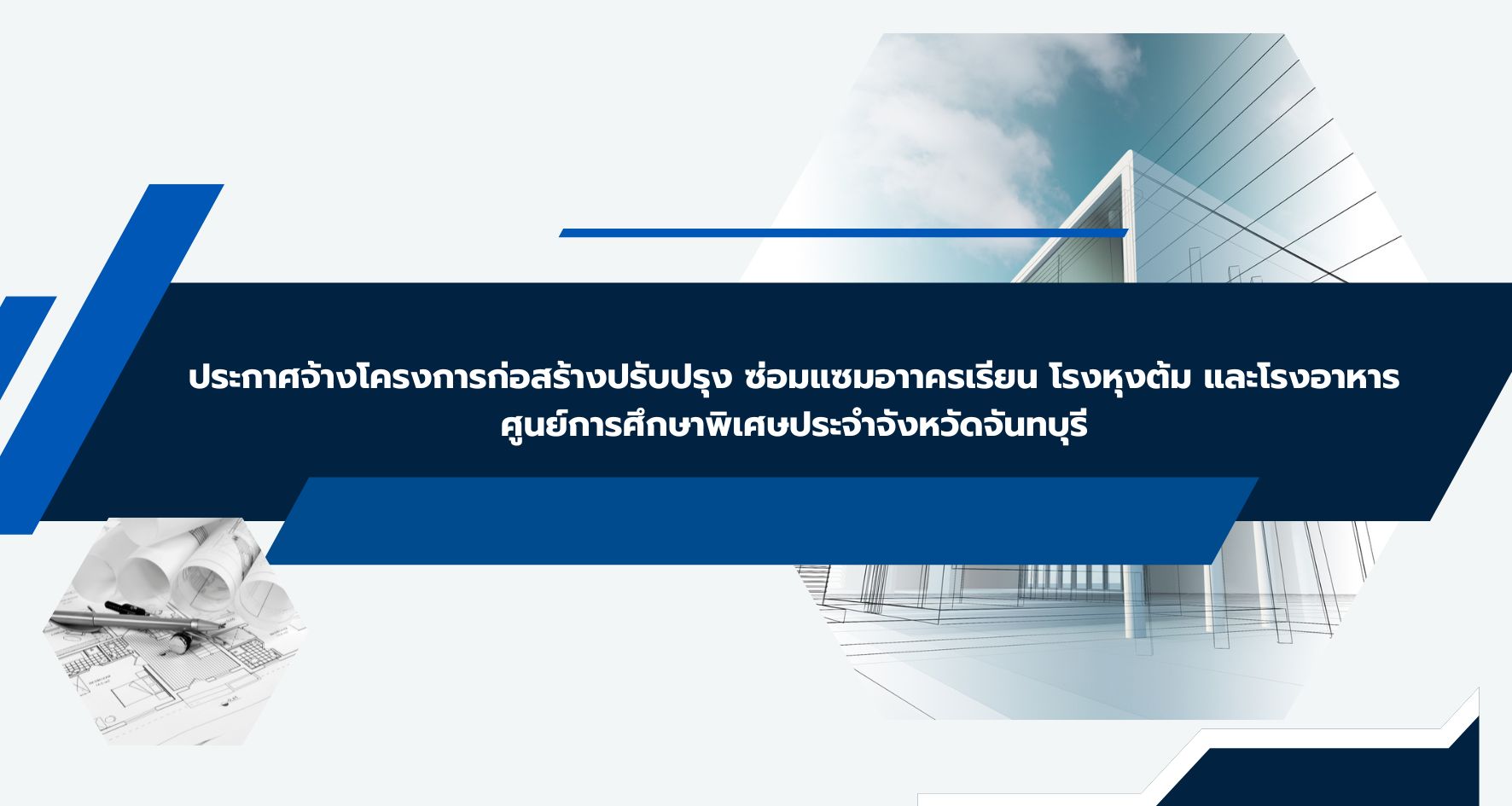 ประกาศจ้างโครงการก่อสร้างปรับปรุง ซ่อมแซมอาคารเรียน โรงหุงต้ม และโรงอาหาร
ศูนย์การศึกษาพิเศษประจำจังหวัดจันทบุรี